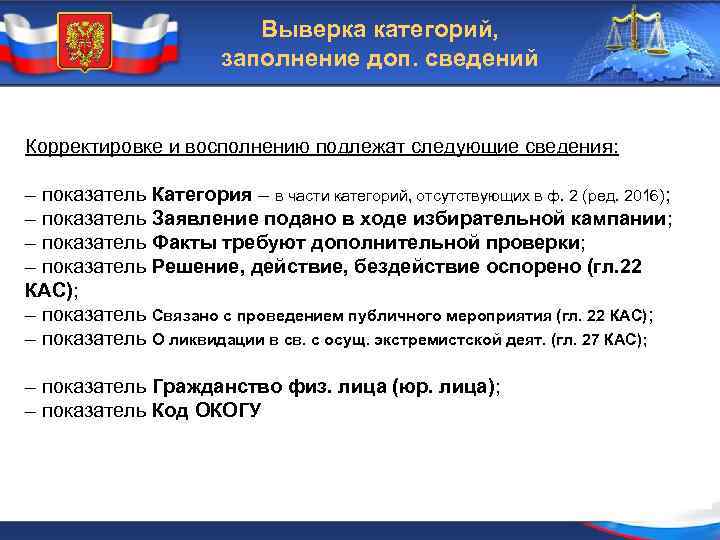 Выверка категорий, заполнение доп. сведений

Корректировке и восполнению подлежат следующие сведения:

– показатель Категория – в части категорий, отсутствующих в ф. 2 (ред. 2016);
– показатель Заявление подано в ходе избирательной кампании;
– показатель Факты требуют дополнительной проверки;
– показатель Решение, действие, бездействие оспорено (гл.22 КАС);
– показатель Связано с проведением публичного мероприятия (гл. 22 КАС);
– показатель О ликвидации в св. с осущ. экстремистской деят. (гл. 27 КАС);

– показатель Гражданство физ. лица (юр. лица);
– показатель Код ОКОГУ